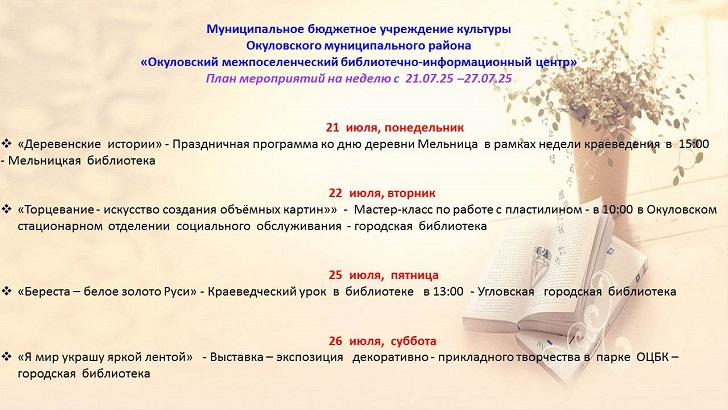 Муниципальное бюджетное учреждение культуры
Окуловского муниципального района
«Окуловский межпоселенческий библиотечно-информационный центр»
План мероприятий на неделю с 21.07.25 –27.07.25

21 июля, понедельник

❖ «Деревенские истории» - Праздничная программа ко дню деревни Мельница в рамках недели краеведения в 15:00 - Мельницкая библиотека

22 июля, вторник

❖ «Торцевание - искусство создания объёмных картин»» - Мастер-класс по работе с пластилином - в 10:00 в Окуловском стационарном отделении социального обслуживания - городская библиотека

25 июля, пятница

❖ «Береста – белое золото Руси» - Краеведческий урок в библиотеке в 13:00 - Угловская городская библиотека

26 июля, суббота

❖ «Я мир украшу яркой лентой» - Выставка – экспозиция декоративно - прикладного творчества в парке ОЦБК – городская библиотека